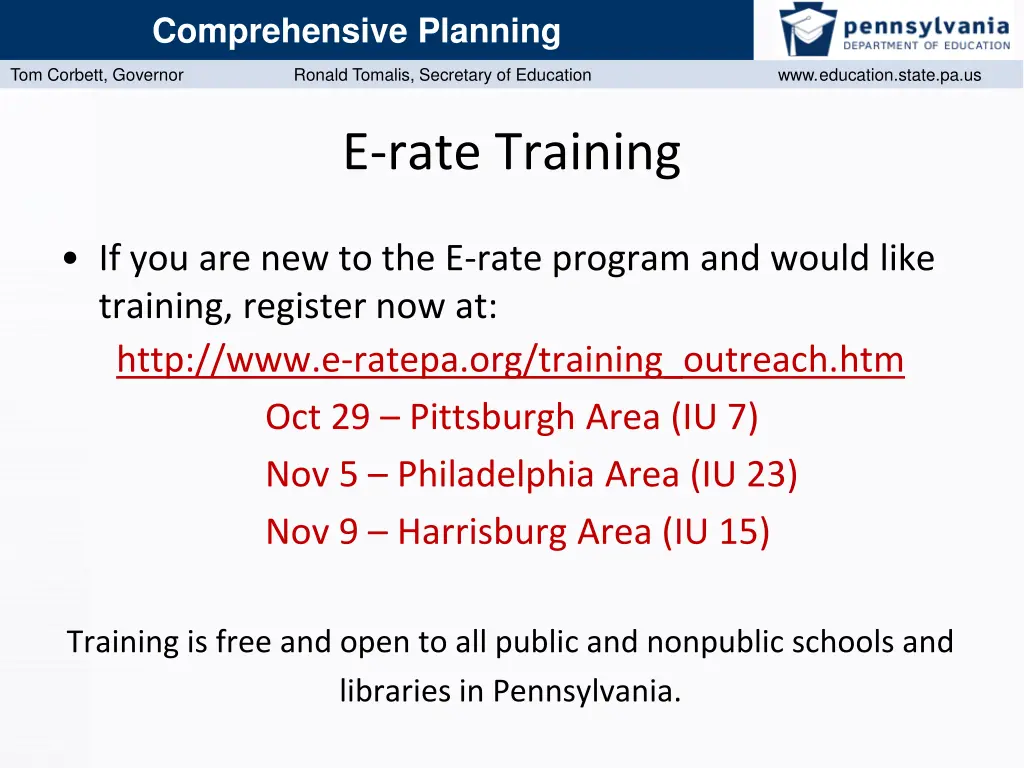 Comprehensive Planning

pennsylvania
DEPARTMENT OF EDUCATION

Tom Corbett, Governor Ronald Tomalis, Secretary of Education www.education.state.pa.us

E-rate Training

• If you are new to the E-rate program and would like training, register now at:

http://www.e-ratepa.org/training_outreach.htm

Oct 29 – Pittsburgh Area (IU 7)

Nov 5 – Philadelphia Area (IU 23)

Nov 9 – Harrisburg Area (IU 15)

Training is free and open to all public and nonpublic schools and libraries in Pennsylvania.